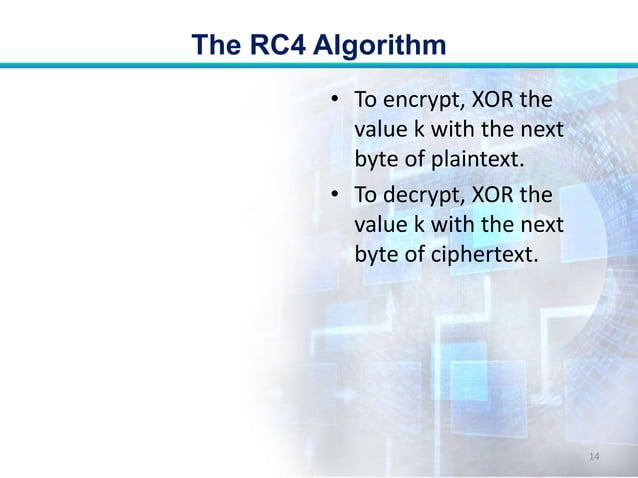 The RC4 Algorithm

• To encrypt, XOR the value k with the next byte of plaintext.

• To decrypt, XOR the value k with the next byte of ciphertext.

14